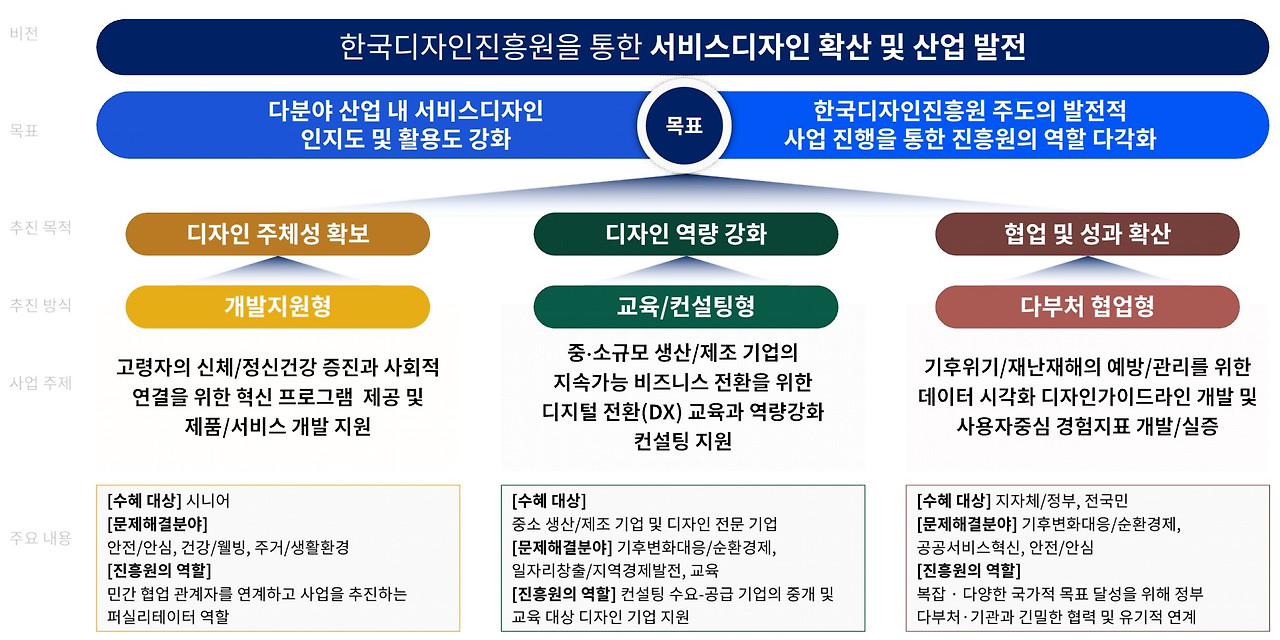 비전

한국디자인진흥원을 통한 서비스디자인 확산 및 산업 발전

목표

다분야 산업 내 서비스디자인 인지도 및 활용도 강화

목표

한국디자인진흥원 주도의 발전적 사업 진행을 통한 진흥원의 역할 다각화

추진 목적

디자인 주체성 확보

디자인 역량 강화

협업 및 성과 확산

추진 방식

개발지원형

교육/컨설팅형

다부처 협업형

사업 주제

고령자의 신체/정신건강 증진과 사회적 연결을 위한 혁신 프로그램 제공 및 제품/서비스 개발 지원

중·소규모 생산/제조 기업의 지속가능 비즈니스 전환을 위한 디지털 전환(DX) 교육과 역량강화 컨설팅 지원

기후위기/재난재해의 예방/관리를 위한 데이터 시각화 디자인가이드라인 개발 및 사용자중심 경험지표 개발/실증

주요 내용

[수혜 대상] 시니어
[문제해결분야]
안전/안심, 건강/웰빙, 주거/생활환경
[진흥원의 역할]
민간 협업 관계자를 연계하고 사업을 추진하는 퍼실리테이터 역할

[수혜 대상]
중소 생산/제조 기업 및 디자인 전문 기업
[문제해결분야] 기후변화대응/순환경제, 일자리창출/지역경제발전, 교육
[진흥원의 역할] 컨설팅 수요-공급 기업의 중개 및 교육 대상 디자인 기업 지원

[수혜 대상] 지자체/정부, 전국민
[문제해결분야] 기후변화대응/순환경제, 공공서비스혁신, 안전/안심
[진흥원의 역할]
복잡 · 다양한 국가적 목표 달성을 위해 정부 다부처·기관과 긴밀한 협력 및 유기적 연계